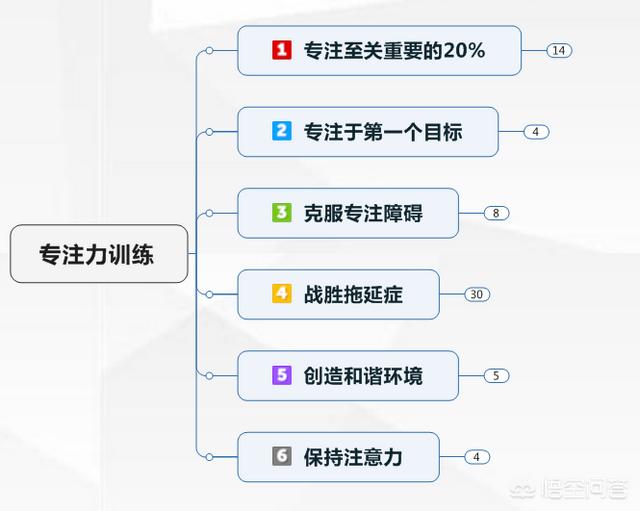 专注力训练

1 专注至关重要的20% 14

2 专注于第一个目标 4

3 克服专注障碍 8

4 战胜拖延症 30

5 创造和谐环境 5

6 保持注意力 4

悟空问答